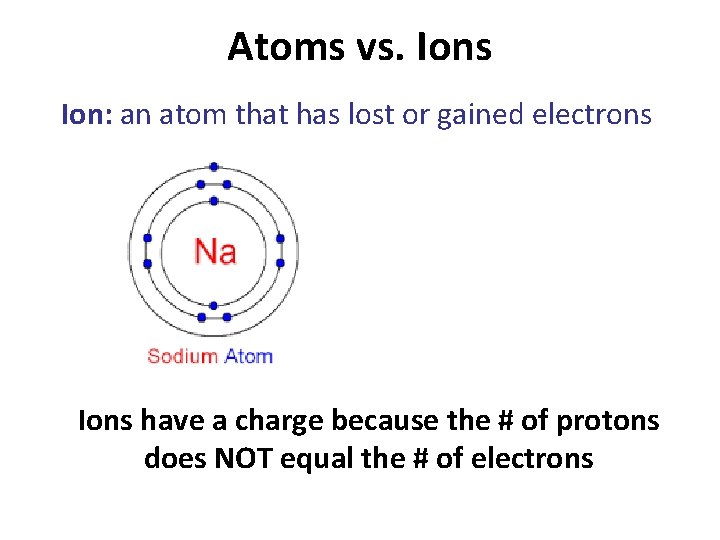 Atoms vs. Ions

Ion: an atom that has lost or gained electrons

Na

Sodium Atom

Ions have a charge because the # of protons does NOT equal the # of electrons